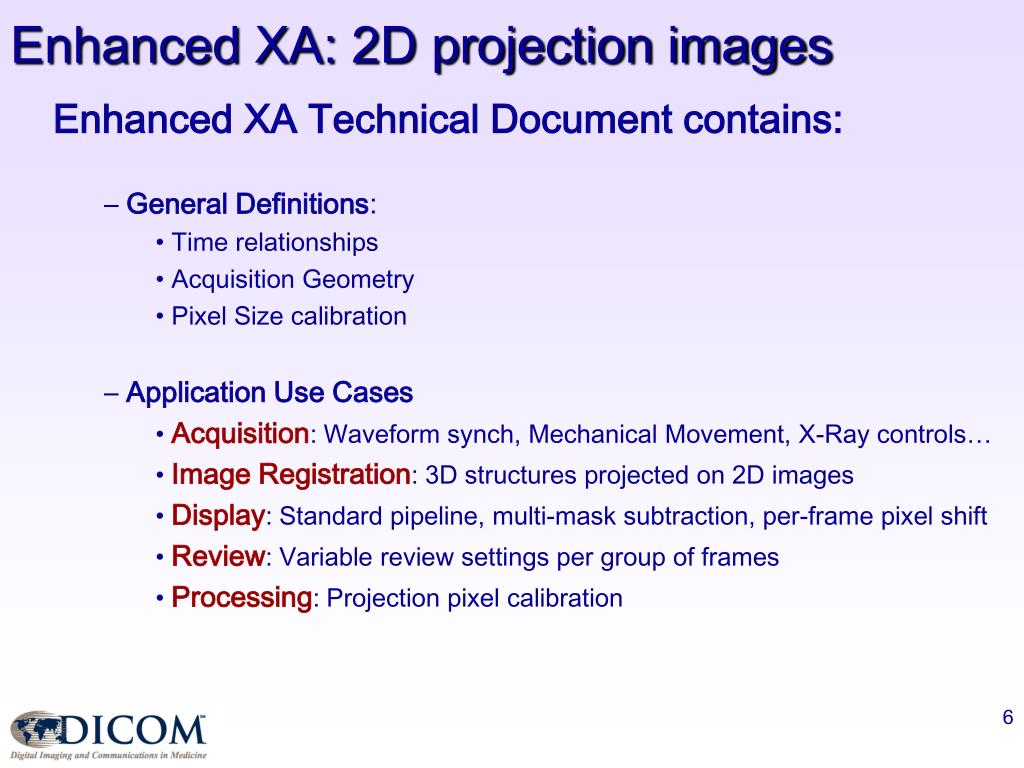 Enhanced XA: 2D projection images

Enhanced XA Technical Document contains:

– General Definitions:
• Time relationships
• Acquisition Geometry
• Pixel Size calibration

– Application Use Cases
• Acquisition: Waveform synch, Mechanical Movement, X-Ray controls…
• Image Registration: 3D structures projected on 2D images
• Display: Standard pipeline, multi-mask subtraction, per-frame pixel shift
• Review: Variable review settings per group of frames
• Processing: Projection pixel calibration

DICOM
Digital Imaging and Communications in Medicine

6